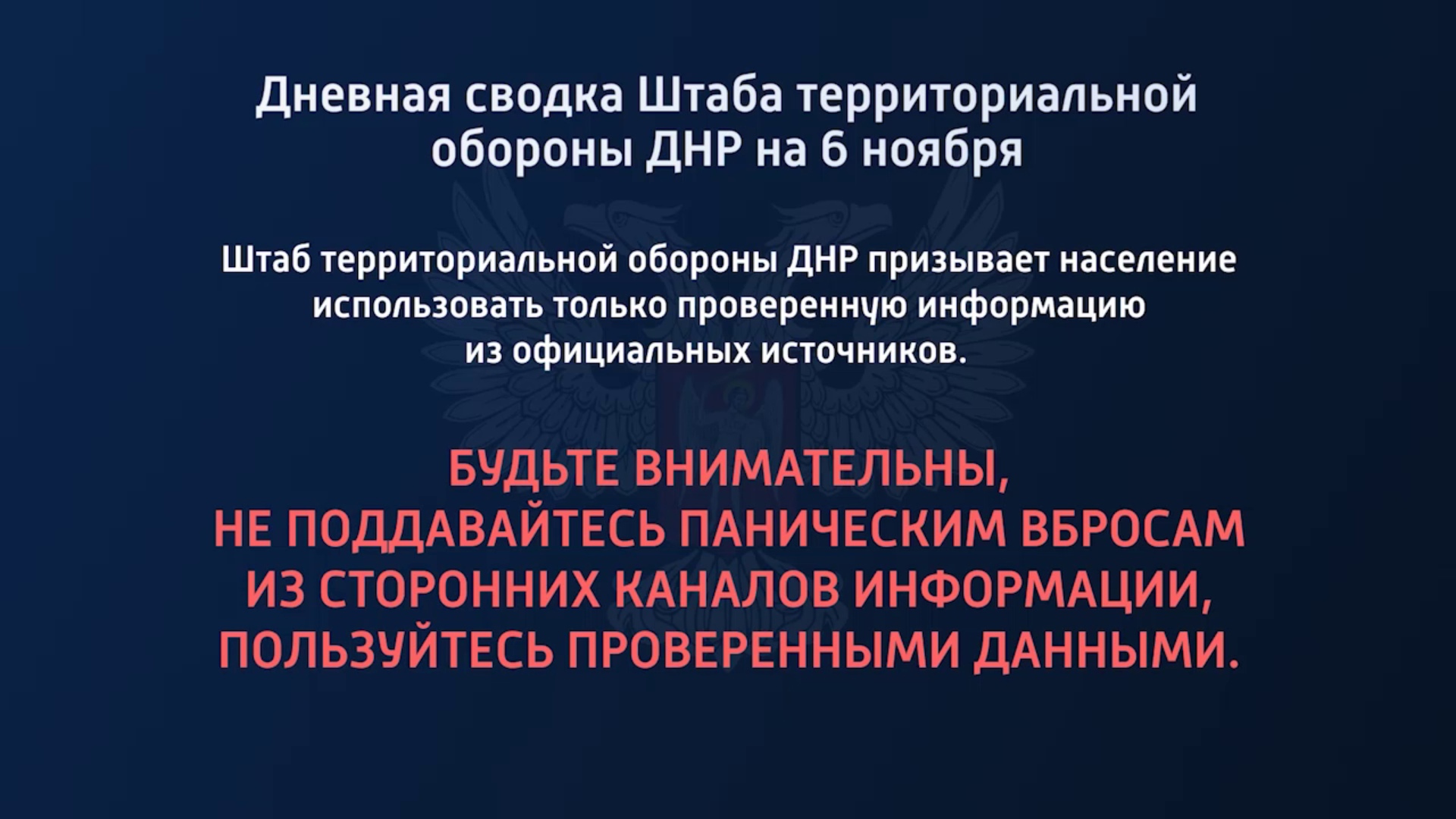 Дневная сводка Штаба территориальной обороны ДНР на 6 ноября

Штаб территориальной обороны ДНР призывает население использовать только проверенную информацию из официальных источников.

БУДЬТЕ ВНИМАТЕЛЬНЫ, НЕ ПОДДАВАЙТЕСЬ ПАНИЧЕСКИМ ВБРОСАМ ИЗ СТОРОННИХ КАНАЛОВ ИНФОРМАЦИИ, ПОЛЬЗУЙТЕСЬ ПРОВЕРЕННЫМИ ДАННЫМИ.